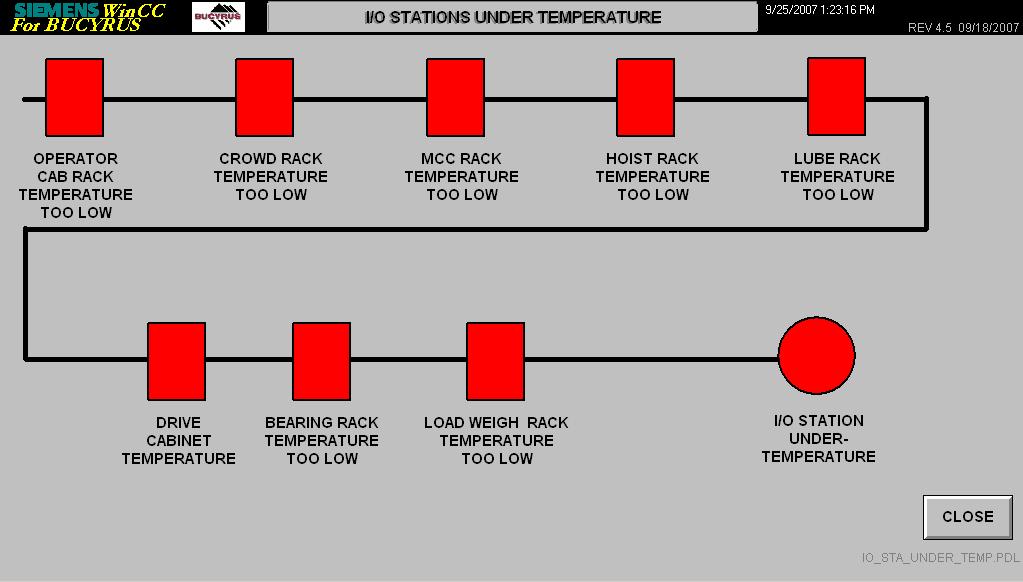 SIEMENS WinCC For BUCYRUS

BUCYRUS

I/O STATIONS UNDER TEMPERATURE

9/25/2007 1:23:16 PM

REV 4.5 09/18/2007

OPERATOR CAB RACK TEMPERATURE TOO LOW

CROWD RACK TEMPERATURE TOO LOW

MCC RACK TEMPERATURE TOO LOW

HOIST RACK TEMPERATURE TOO LOW

LUBE RACK TEMPERATURE TOO LOW

DRIVE CABINET TEMPERATURE

BEARING RACK TEMPERATURE TOO LOW

LOAD WEIGH RACK TEMPERATURE TOO LOW

I/O STATION UNDER-TEMPERATURE

CLOSE

IO_STA_UNDER_TEMP.PDL